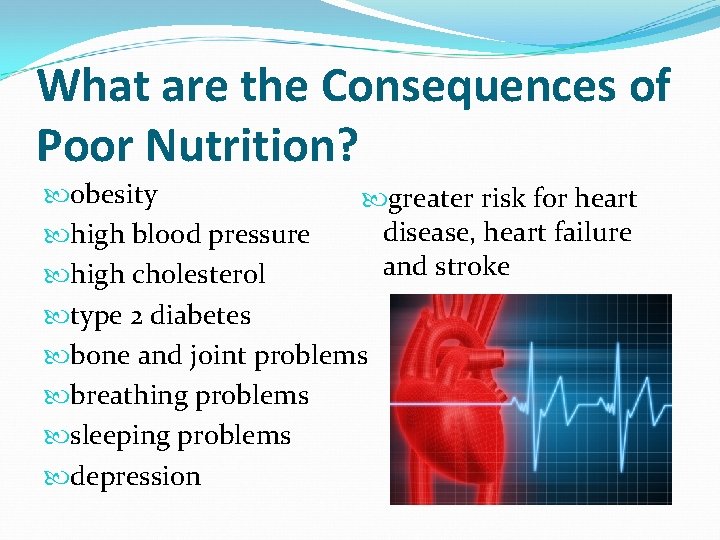 What are the Consequences of Poor Nutrition?

obesity
high blood pressure
high cholesterol
type 2 diabetes
bone and joint problems
breathing problems
sleeping problems
depression

greater risk for heart disease, heart failure and stroke